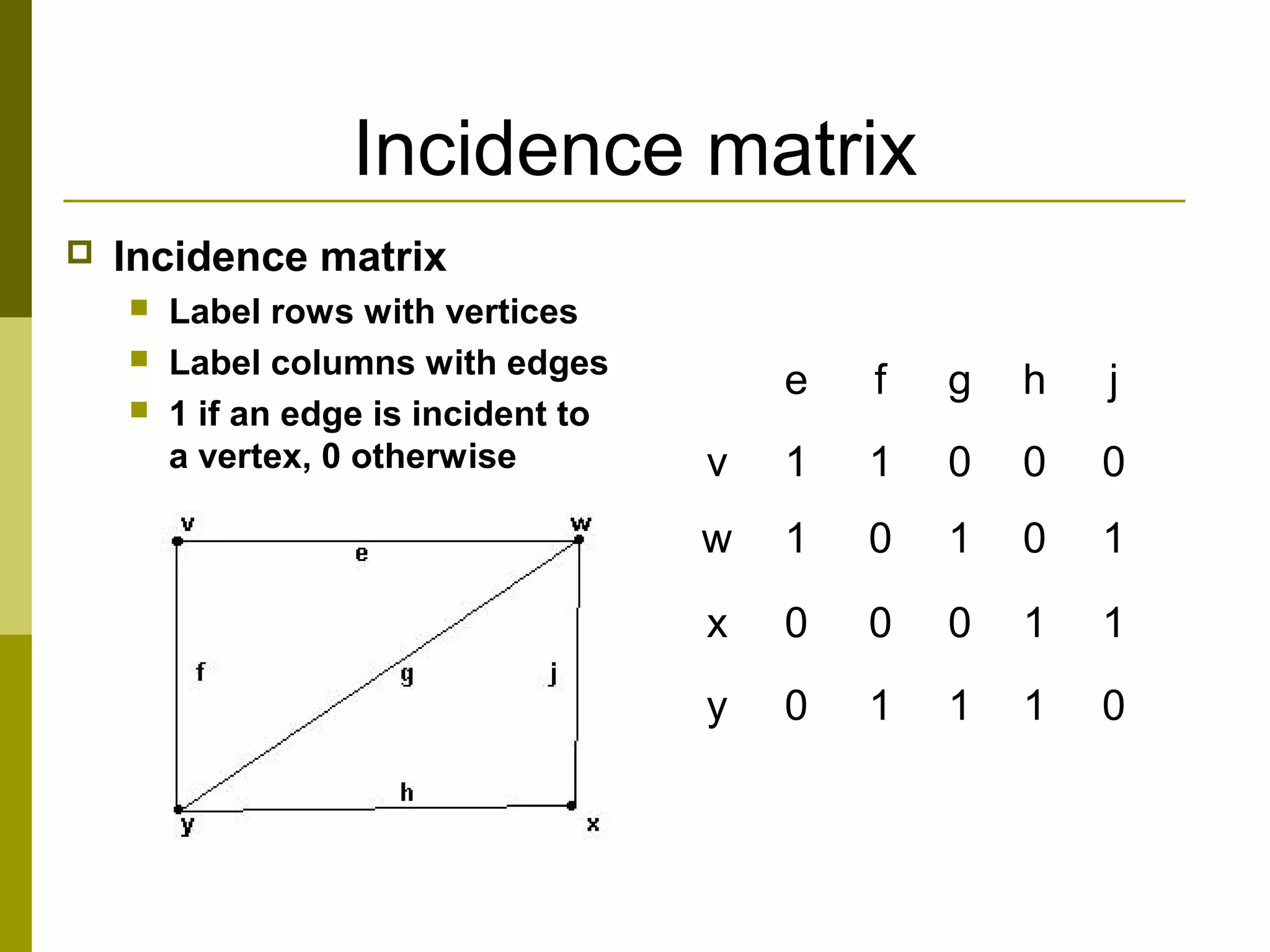 Incidence matrix

Incidence matrix

Label rows with vertices

Label columns with edges

1 if an edge is incident to a vertex, 0 otherwise

v

w

e

f

g

j

h

y

x

| | e | f | g | h | j |
|---|---|---|---|---|---|
| v | 1 | 1 | 0 | 0 | 0 |
| w | 1 | 0 | 1 | 0 | 1 |
| x | 0 | 0 | 0 | 1 | 1 |
| y | 0 | 1 | 1 | 1 | 0 |